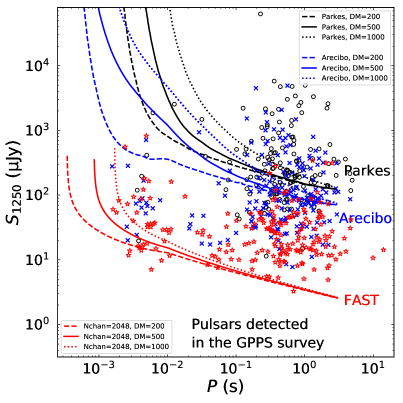 Parkes, DM=200
Parkes, DM=500
Parkes, DM=1000
Arecibo, DM=200
Arecibo, DM=500
Arecibo, DM=1000

$10^4$
$10^3$
$10^2$
$10^1$
$10^0$

$S_{1250}$ (μJy)

Parkes
Arecibo
FAST

Nchan=2048, DM=200
Nchan=2048, DM=500
Nchan=2048, DM=1000

Pulsars detected in the GPPS survey

$10^{-3}$ $10^{-2}$ $10^{-1}$ $10^0$ $10^1$

$P$ (s)